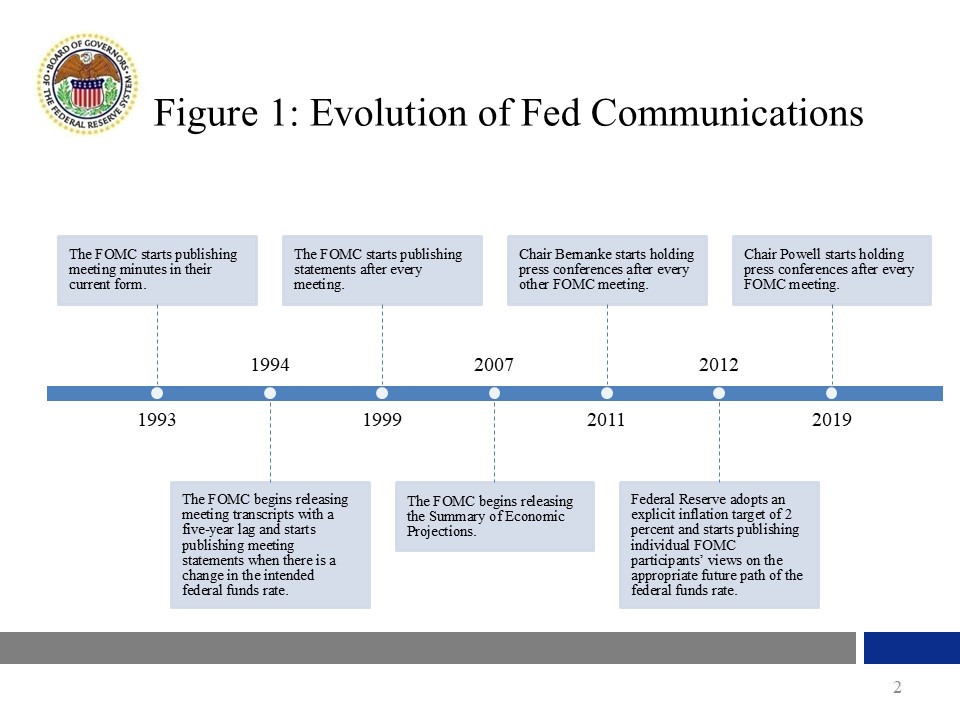 BOARD OF GOVERNORS OF THE FEDERAL RESERVE SYSTEM

Figure 1: Evolution of Fed Communications

The FOMC starts publishing meeting minutes in their current form.

The FOMC starts publishing statements after every meeting.

Chair Bernanke starts holding press conferences after every other FOMC meeting.

Chair Powell starts holding press conferences after every FOMC meeting.

1994

2007

2012

1993

1999

2011

2019

The FOMC begins releasing meeting transcripts with a five-year lag and starts publishing meeting statements when there is a change in the intended federal funds rate.

The FOMC begins releasing the Summary of Economic Projections.

Federal Reserve adopts an explicit inflation target of 2 percent and starts publishing individual FOMC participants' views on the appropriate future path of the federal funds rate.

2